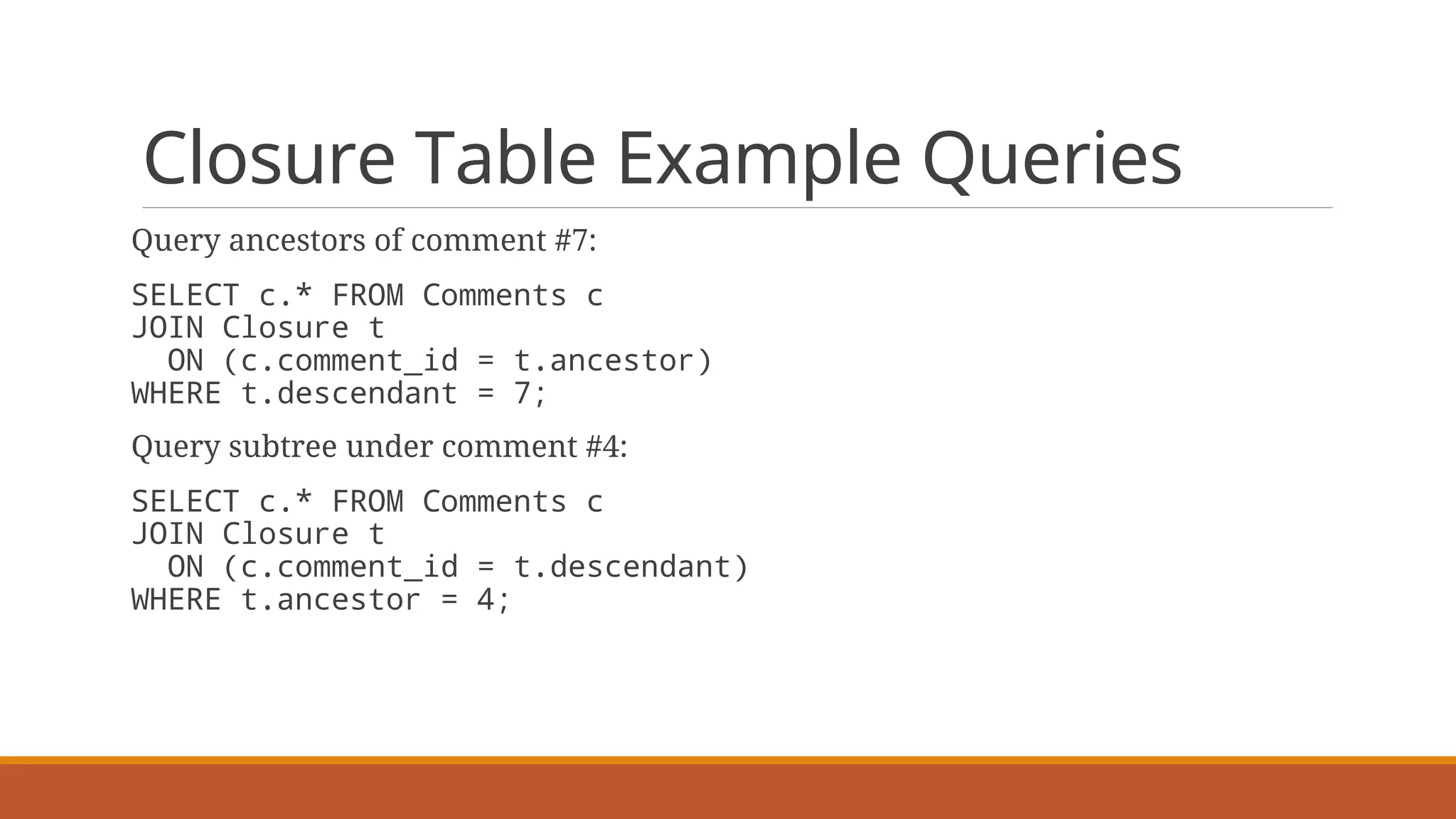 Closure Table Example Queries

Query ancestors of comment #7:

SELECT c.* FROM Comments c
JOIN Closure t
  ON (c.comment_id = t.ancestor)
WHERE t.descendant = 7;

Query subtree under comment #4:

SELECT c.* FROM Comments c
JOIN Closure t
  ON (c.comment_id = t.descendant)
WHERE t.ancestor = 4;